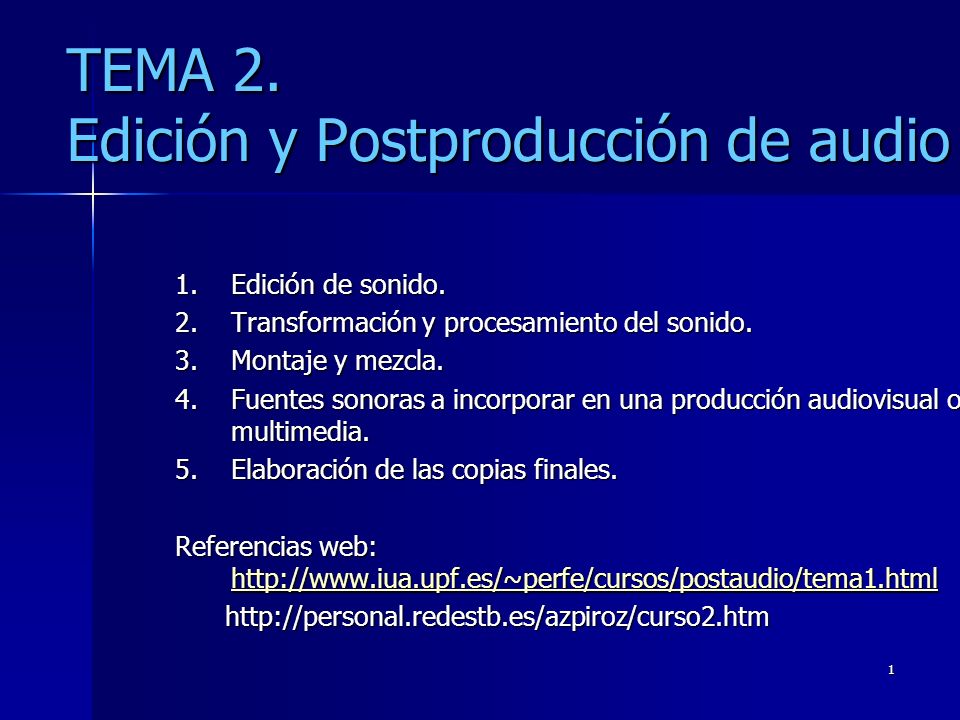 TEMA 2.
Edición y Postproducción de audio

1. Edición de sonido.
2. Transformación y procesamiento del sonido.
3. Montaje y mezcla.
4. Fuentes sonoras a incorporar en una producción audiovisual o multimedia.
5. Elaboración de las copias finales.

Referencias web:
http://www.iua.upf.es/~perfe/cursos/postaudio/tema1.html
http://personal.redestb.es/azpiroz/curso2.htm

1